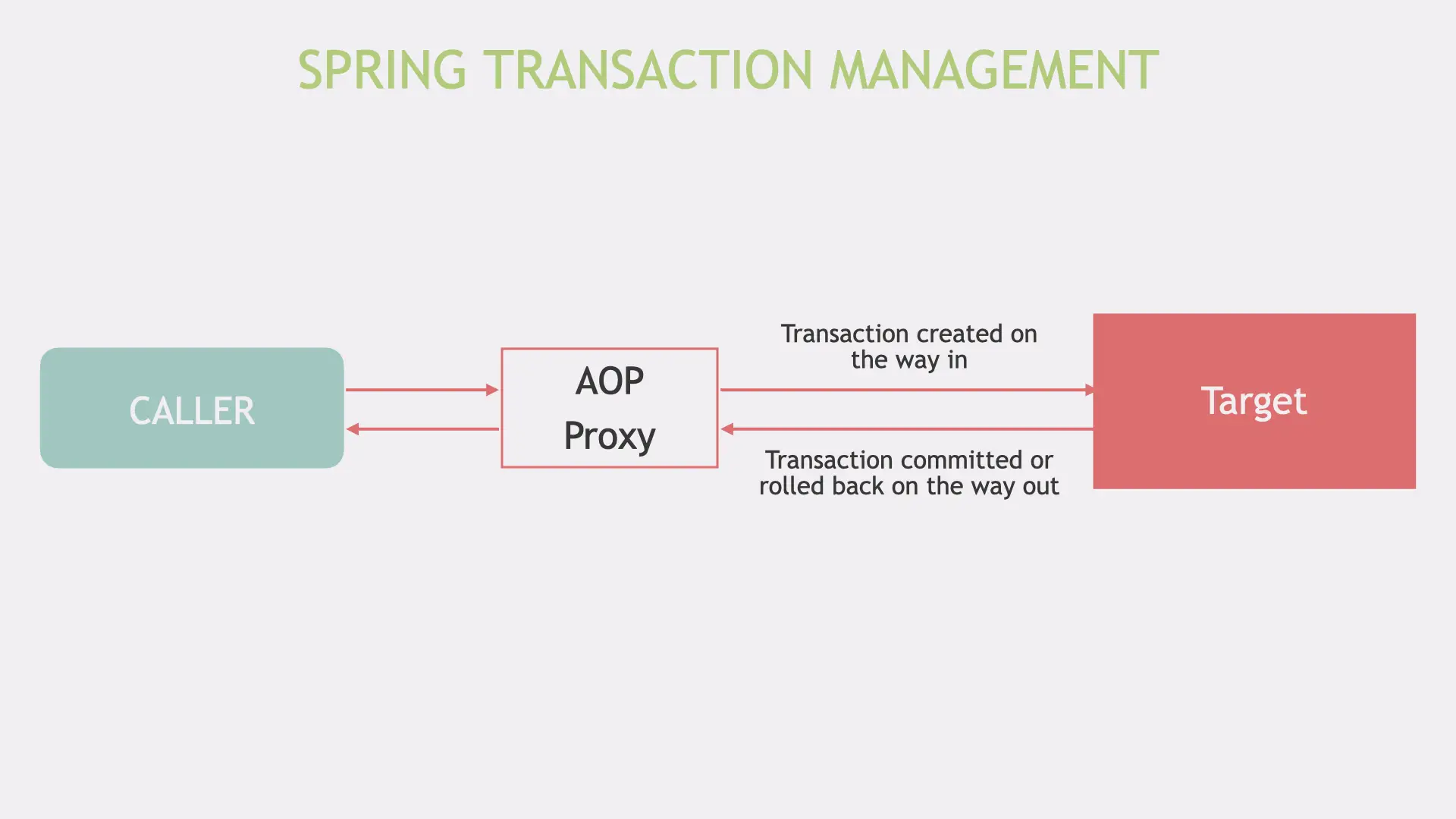 SPRING TRANSACTION MANAGEMENT

CALLER

AOP Proxy

Transaction created on the way in

Transaction committed or rolled back on the way out

Target